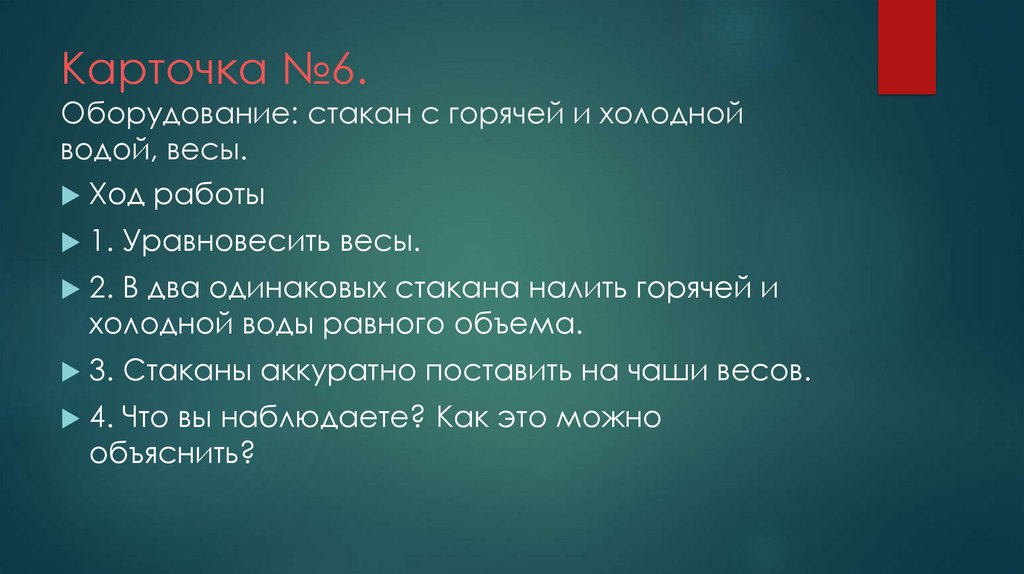 Карточка №6.
Оборудование: стакан с горячей и холодной водой, весы.

Ход работы

1. Уравновесить весы.

2. В два одинаковых стакана налить горячей и холодной воды равного объема.

3. Стаканы аккуратно поставить на чаши весов.

4. Что вы наблюдаете? Как это можно объяснить?